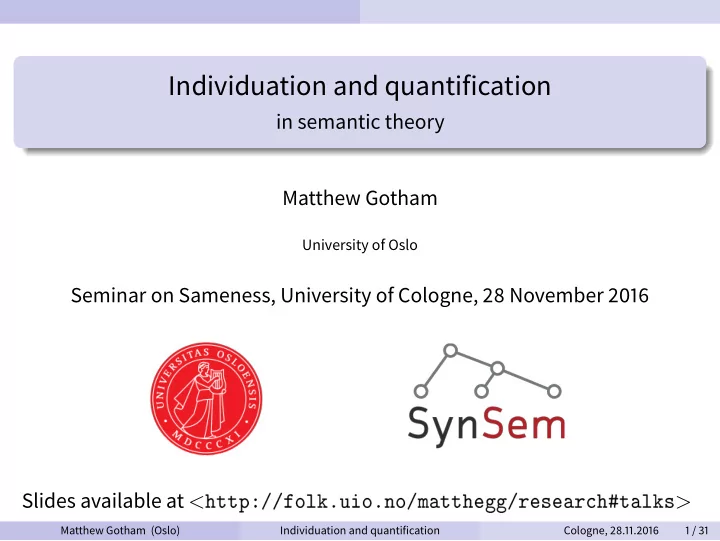 Individuation and quantification
in semantic theory

Matthew Gotham

University of Oslo

Seminar on Sameness, University of Cologne, 28 November 2016

UNIVERSITAS OSLOENSIS MDCCCXI

SynSem

Slides available at <http://folk.uio.no/matthegg/research#talks>

Matthew Gotham (Oslo) Individuation and quantification Cologne, 28.11.2016 1 / 31